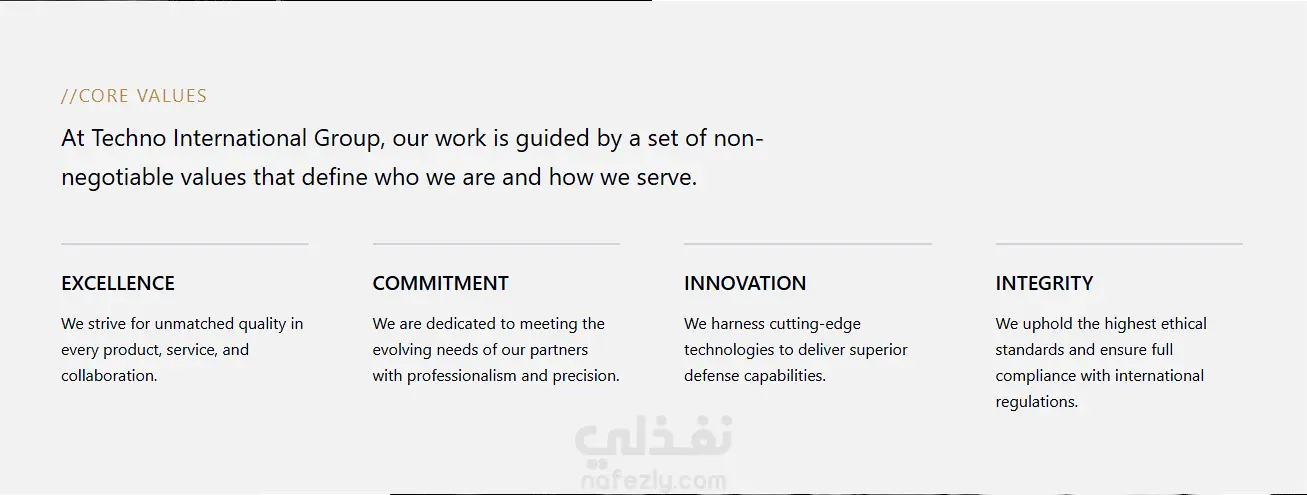 //CORE VALUES

At Techno International Group, our work is guided by a set of non-negotiable values that define who we are and how we serve.

EXCELLENCE

We strive for unmatched quality in every product, service, and collaboration.

COMMITMENT

We are dedicated to meeting the evolving needs of our partners with professionalism and precision.

INNOVATION

We harness cutting-edge technologies to deliver superior defense capabilities.

INTEGRITY

We uphold the highest ethical standards and ensure full compliance with international regulations.

نفذلي
nafezly.com